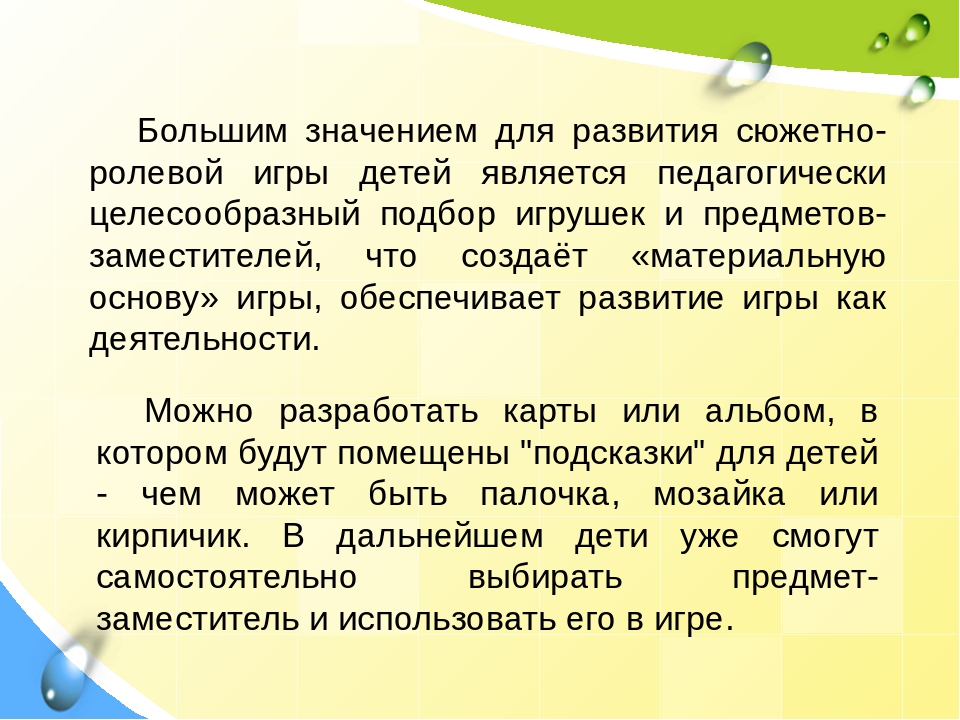 Большим значением для развития сюжетно-ролевой игры детей является педагогически целесообразный подбор игрушек и предметов-заместителей, что создаёт «материальную основу» игры, обеспечивает развитие игры как деятельности.

Можно разработать карты или альбом, в котором будут помещены "подсказки" для детей - чем может быть палочка, мозайка или кирпичик. В дальнейшем дети уже смогут самостоятельно выбирать предмет-заместитель и использовать его в игре.